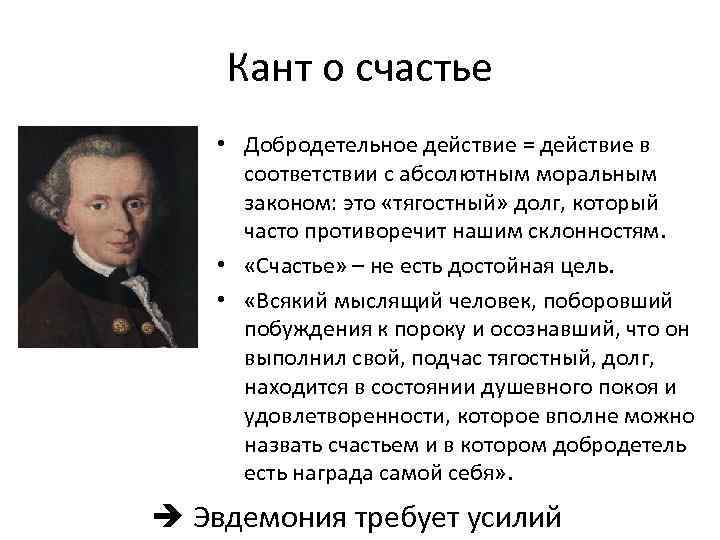 Кант о счастье

• Добродетельное действие = действие в соответствии с абсолютным моральным законом: это «тягостный» долг, который часто противоречит нашим склонностям.
• «Счастье» – не есть достойная цель.
• «Всякий мыслящий человек, поборовший побуждения к пороку и осознавший, что он выполнил свой, подчас тягостный, долг, находится в состоянии душевного покоя и удовлетворенности, которое вполне можно назвать счастьем и в котором добродетель есть награда самой себя».

➔ Эвдемония требует усилий